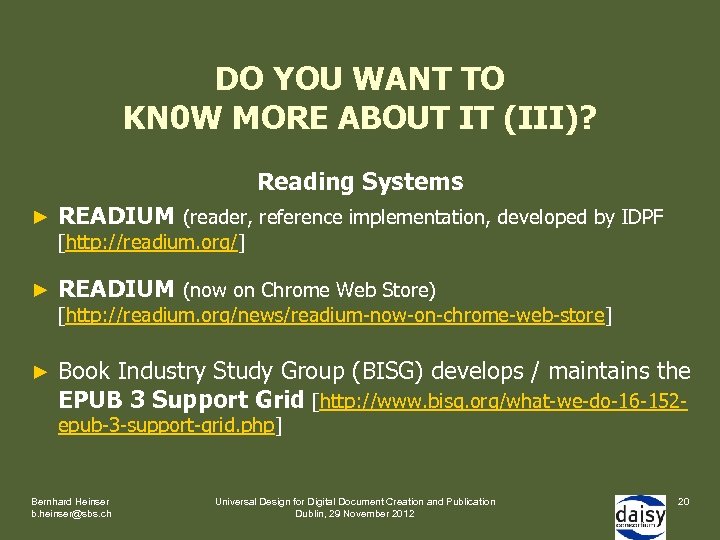 DO YOU WANT TO KN0W MORE ABOUT IT (III)?

Reading Systems

► READIUM (reader, reference implementation, developed by IDPF [http://readium.org/]

► READIUM (now on Chrome Web Store) [http://readium.org/news/readium-now-on-chrome-web-store]

► Book Industry Study Group (BISG) develops / maintains the EPUB 3 Support Grid [http://www.bisg.org/what-we-do-16-152-epub-3-support-grid.php]

Bernhard Heinser
b.heinser@sbs.ch

Universal Design for Digital Document Creation and Publication
Dublin, 29 November 2012

daisy consortium

20